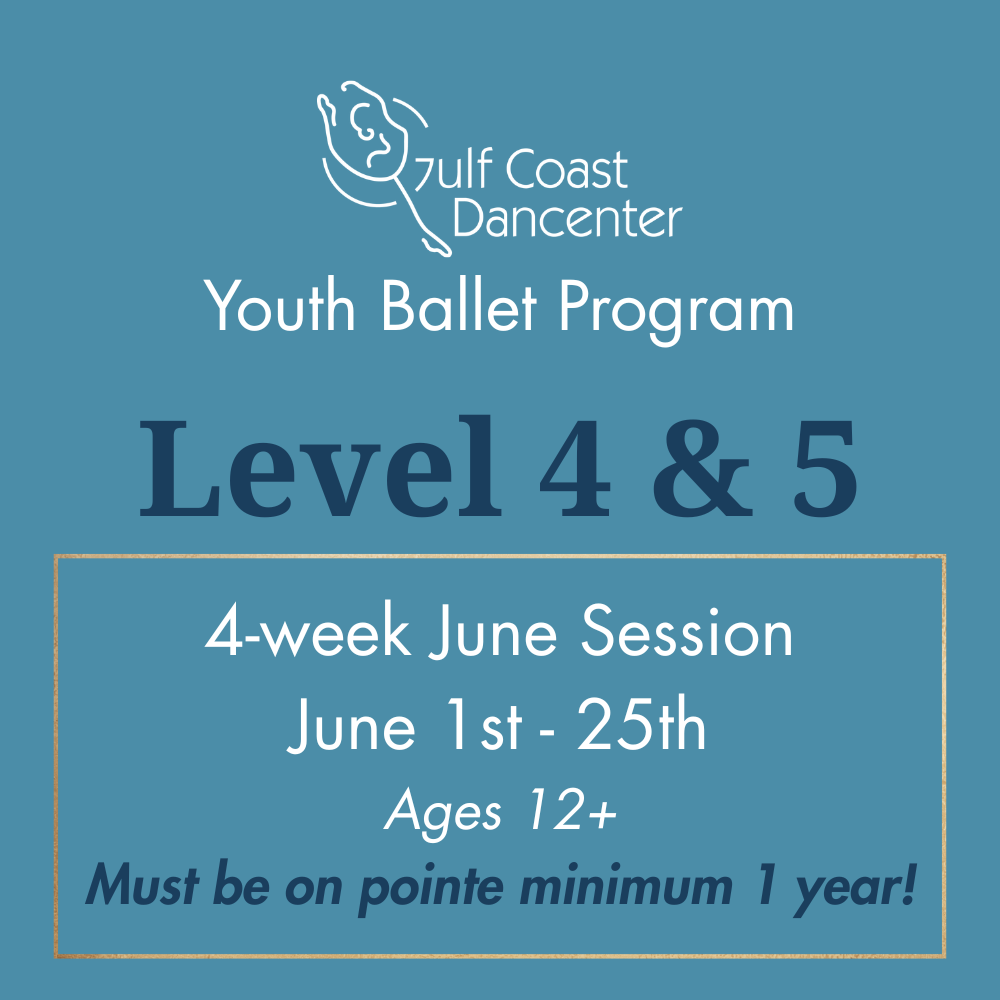 Gulf Coast Dancenter

Youth Ballet Program

Level 4 & 5

4-week June Session

June 1st - 25th

Ages 12+

Must be on pointe minimum 1 year!